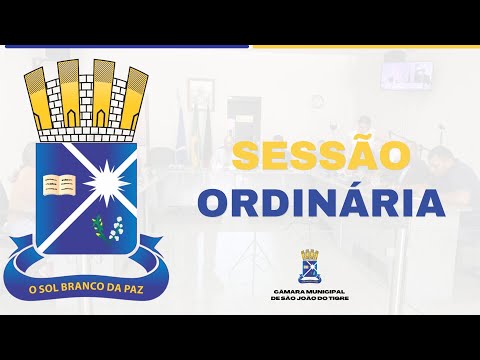 O SOL BRANCO DA PAZ

SESSÃO
ORDINÁRIA

CAMARA MUNICIPAL
DE SÃO JOÃO DO TIGRE